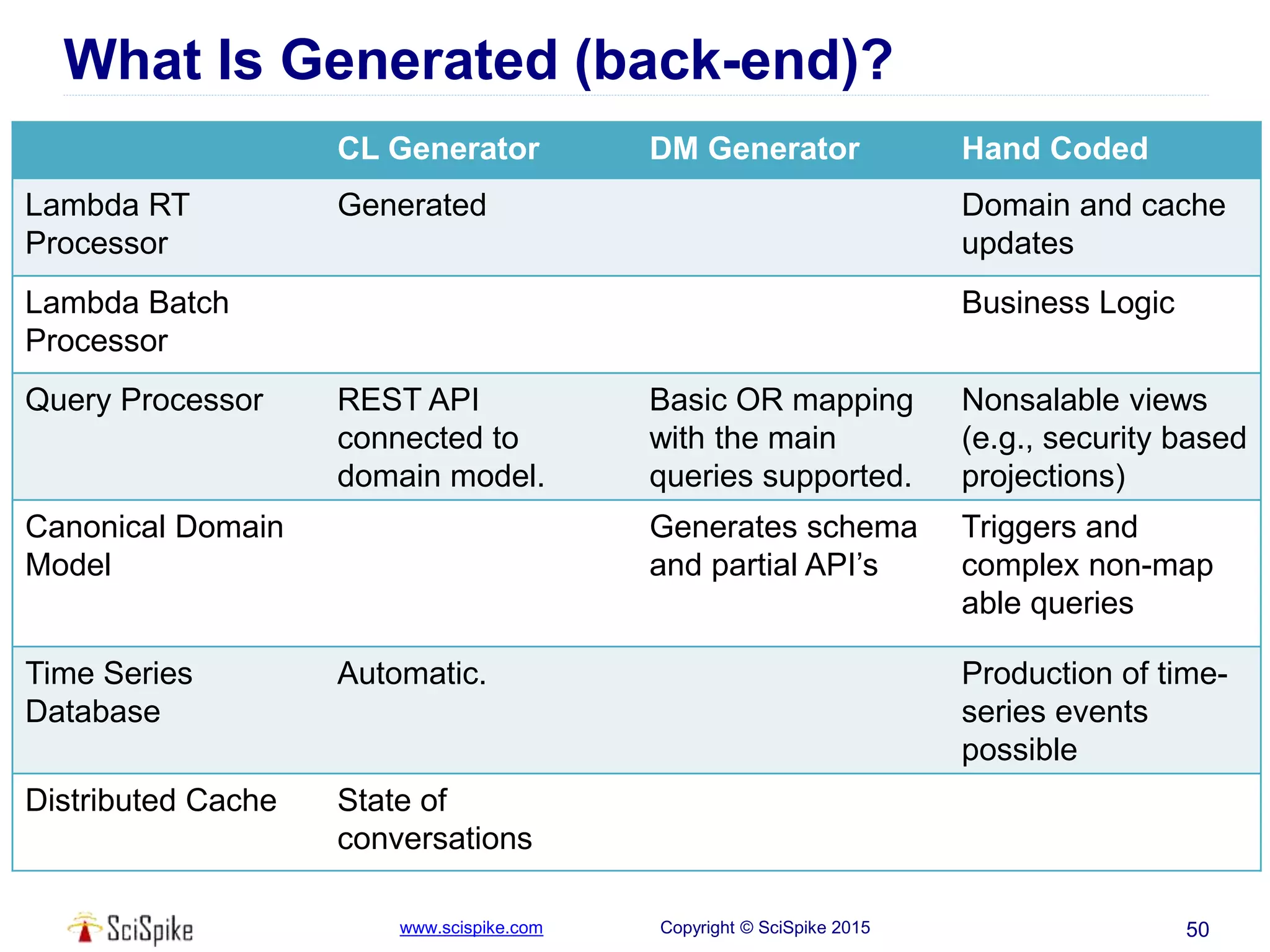 What Is Generated (back-end)?

| | CL Generator | DM Generator | Hand Coded |
|---|---|---|---|
| Lambda RT Processor | Generated | | Domain and cache updates |
| Lambda Batch Processor | | | Business Logic |
| Query Processor | REST API connected to domain model. | Basic OR mapping with the main queries supported. | Nonsalable views (e.g., security based projections) |
| Canonical Domain Model | | Generates schema and partial API's | Triggers and complex non-map able queries |
| Time Series Database | Automatic. | | Production of time-series events possible |
| Distributed Cache | State of conversations | | |

SciSpike

www.scispike.com

Copyright © SciSpike 2015

50